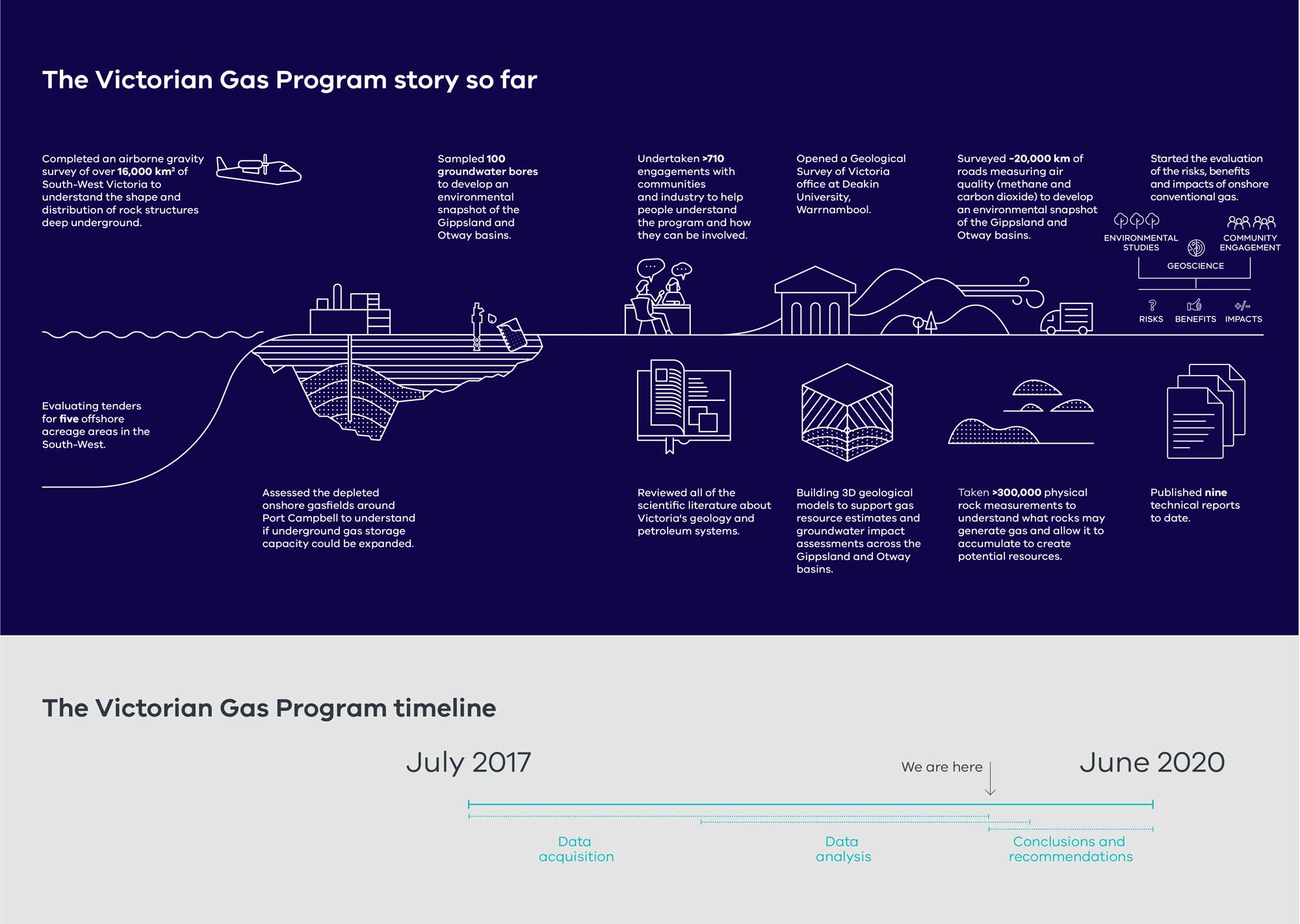 The Victorian Gas Program story so far

Completed an airborne gravity survey of over 16,000 km² of South-West Victoria to understand the shape and distribution of rock structures deep underground.

Sampled 100 groundwater bores to develop an environmental snapshot of the Gippsland and Otway basins.

Undertaken >710 engagements with communities and industry to help people understand the program and how they can be involved.

Opened a Geological Survey of Victoria office at Deakin University, Warrnambool.

Surveyed ~20,000 km of roads measuring air quality (methane and carbon dioxide) to develop an environmental snapshot of the Gippsland and Otway basins.

Started the evaluation of the risks, benefits and impacts of onshore conventional gas.

ENVIRONMENTAL STUDIES
COMMUNITY ENGAGEMENT
GEOSCIENCE
RISKS
BENEFITS
IMPACTS

Evaluating tenders for five offshore acreage areas in the South-West.

Assessed the depleted onshore gasfields around Port Campbell to understand if underground gas storage capacity could be expanded.

Reviewed all of the scientific literature about Victoria's geology and petroleum systems.

Building 3D geological models to support gas resource estimates and groundwater impact assessments across the Gippsland and Otway basins.

Taken >300,000 physical rock measurements to understand what rocks may generate gas and allow it to accumulate to create potential resources.

Published nine technical reports to date.

The Victorian Gas Program timeline

July 2017

We are here

June 2020

Data acquisition

Data analysis

Conclusions and recommendations